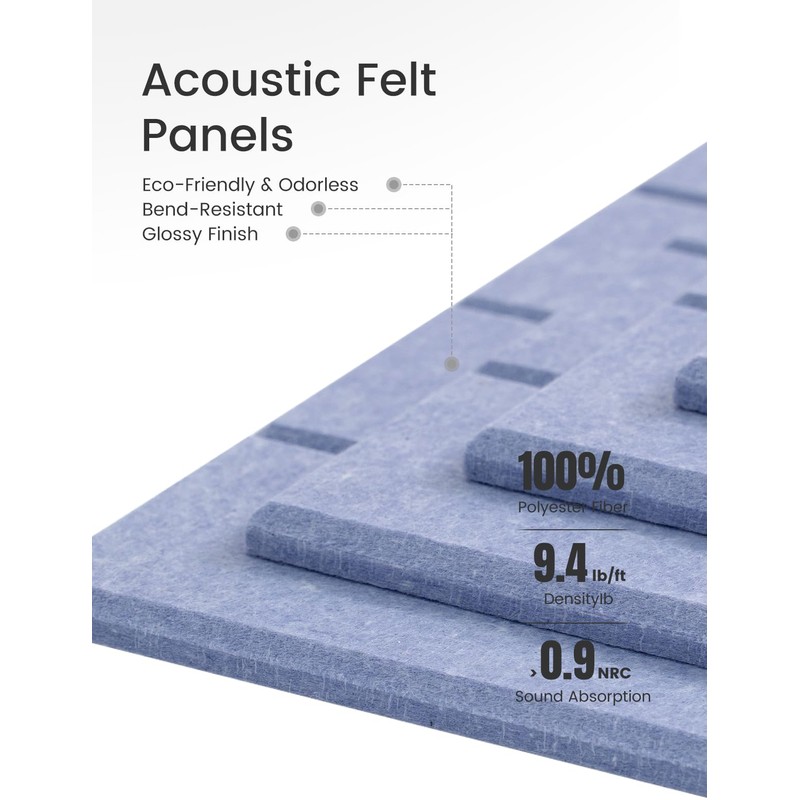 Acoustic Felt Panels

Eco-Friendly & Odorless
Bend-Resistant
Glossy Finish

100%
Polyester Fiber

9.4 lb/ft
Densitylb

›0.9 NRC
Sound Absorption